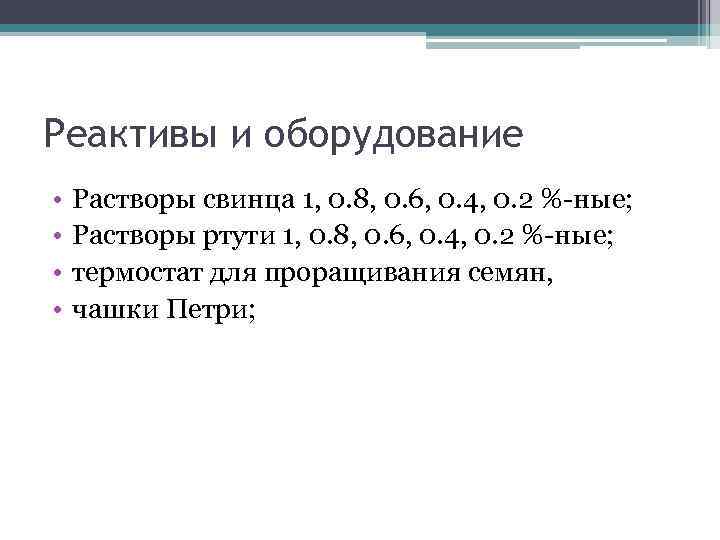 Реактивы и оборудование

• Растворы свинца 1, 0.8, 0.6, 0.4, 0.2 %-ные;
• Растворы ртути 1, 0.8, 0.6, 0.4, 0.2 %-ные;
• термостат для проращивания семян,
• чашки Петри;